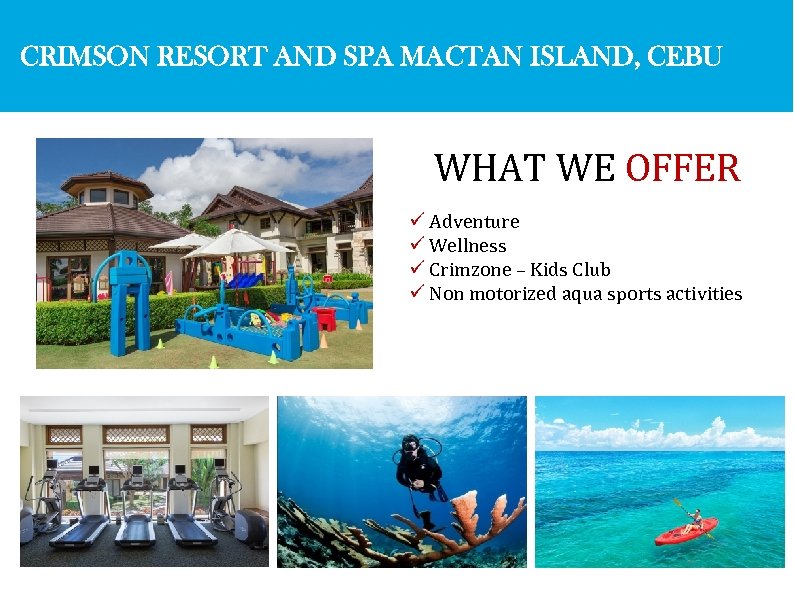 CRIMSON RESORT AND SPA MACTAN ISLAND, CEBU

WHAT WE OFFER

✓ Adventure
✓ Wellness
✓ Crimzone – Kids Club
✓ Non motorized aqua sports activities